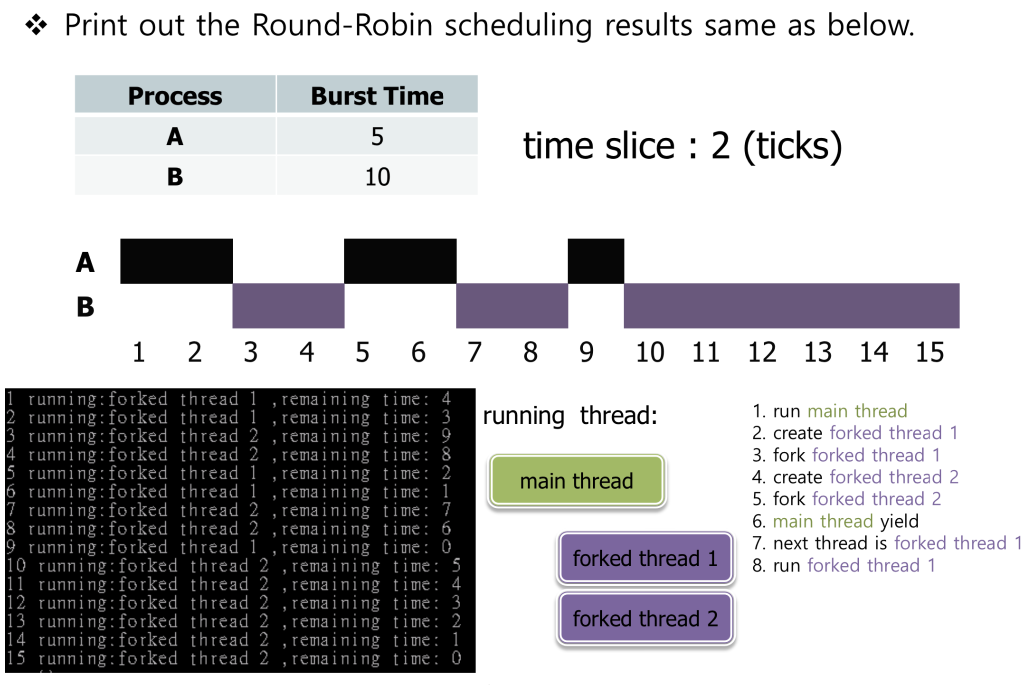 ❖ Print out the Round-Robin scheduling results same as below.

| Process | Burst Time |
|---|---|
| A | 5 |
| B | 10 |

time slice : 2 (ticks)

A
B
1 2 3 4 5 6 7 8 9 10 11 12 13 14 15

1 running:forked thread 1 ,remaining time: 4
2 running:forked thread 1 ,remaining time: 3
3 running:forked thread 2 ,remaining time: 9
4 running:forked thread 2 ,remaining time: 8
5 running:forked thread 1 ,remaining time: 2
6 running:forked thread 1 ,remaining time: 1
7 running:forked thread 2 ,remaining time: 7
8 running:forked thread 2 ,remaining time: 6
9 running:forked thread 1 ,remaining time: 0
10 running:forked thread 2 ,remaining time: 5
11 running:forked thread 2 ,remaining time: 4
12 running:forked thread 2 ,remaining time: 3
13 running:forked thread 2 ,remaining time: 2
14 running:forked thread 2 ,remaining time: 1
15 running:forked thread 2 ,remaining time: 0

running thread:

main thread

forked thread 1

forked thread 2

1. run main thread
2. create forked thread 1
3. fork forked thread 1
4. create forked thread 2
5. fork forked thread 2
6. main thread yield
7. next thread is forked thread 1
8. run forked thread 1